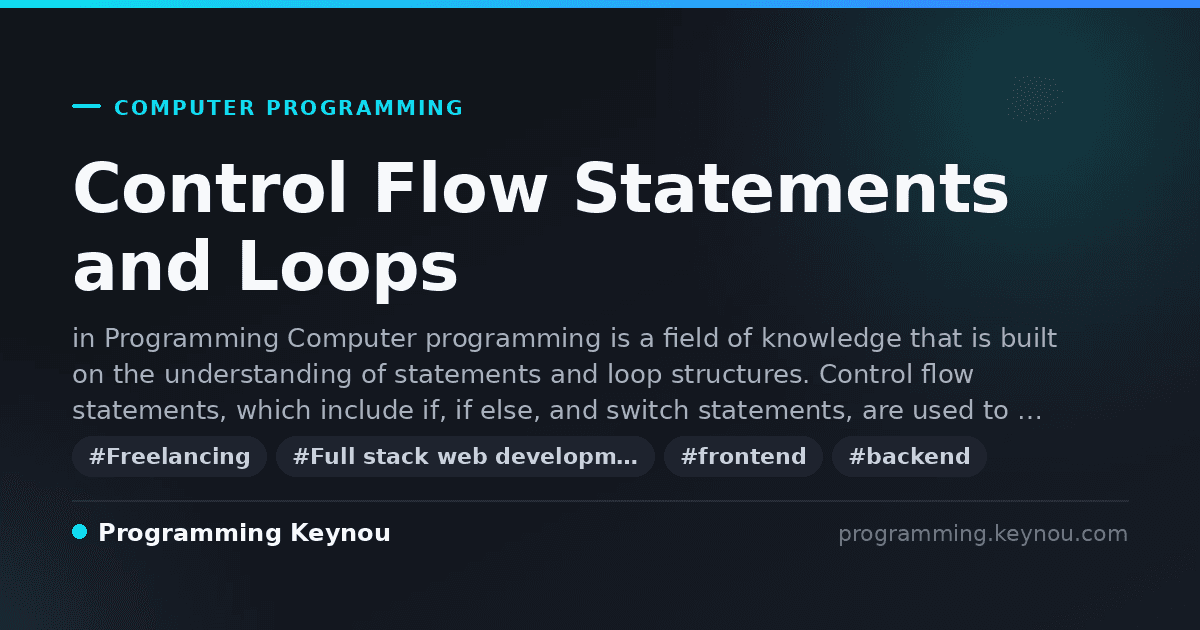 COMPUTER PROGRAMMING

Control Flow Statements and Loops

in Programming Computer programming is a field of knowledge that is built on the understanding of statements and loop structures. Control flow statements, which include if, if else, and switch statements, are used to …

#Freelancing #Full stack web developm… #frontend #backend

Programming Keynou

programming.keynou.com